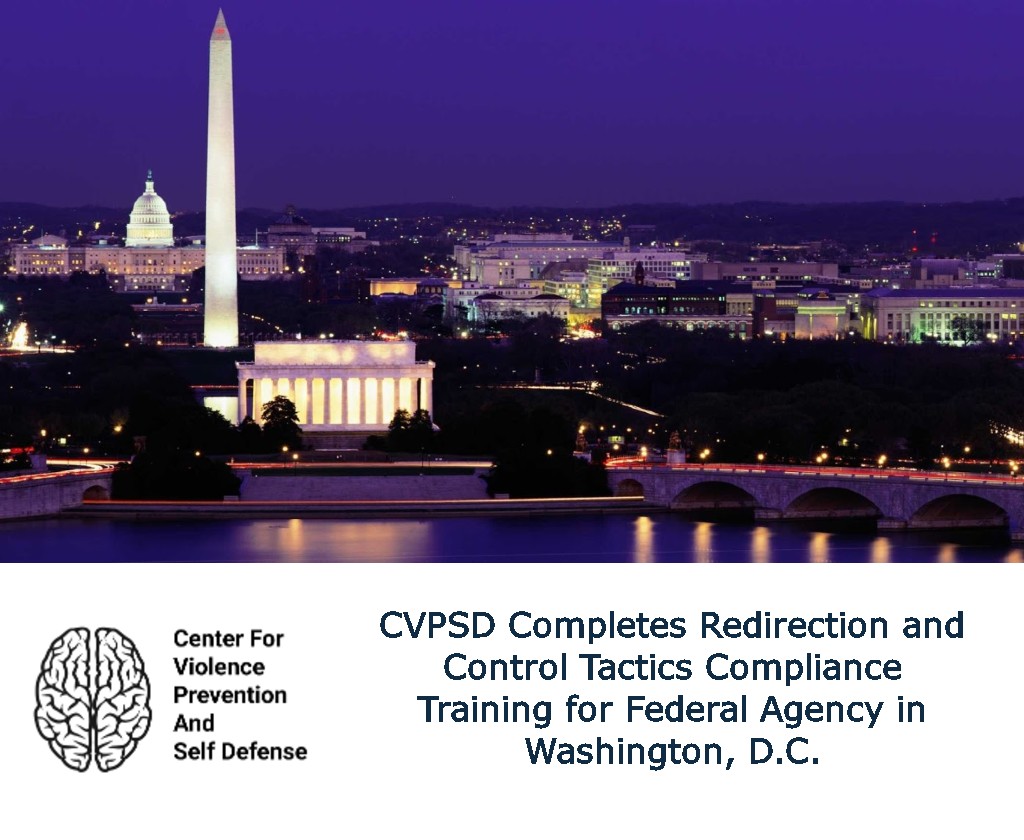 Center For Violence Prevention And Self Defense

CVPSD Completes Redirection and Control Tactics Compliance Training for Federal Agency in Washington, D.C.